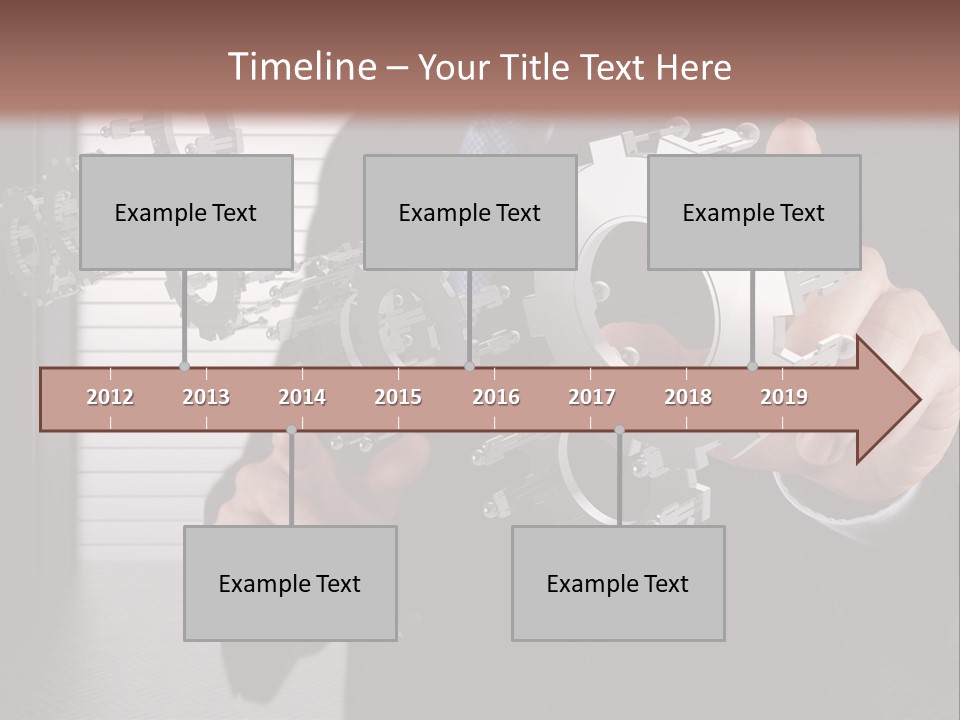 Timeline – Your Title Text Here

Example Text

Example Text

Example Text

2012 2013 2014 2015 2016 2017 2018 2019

Example Text

Example Text